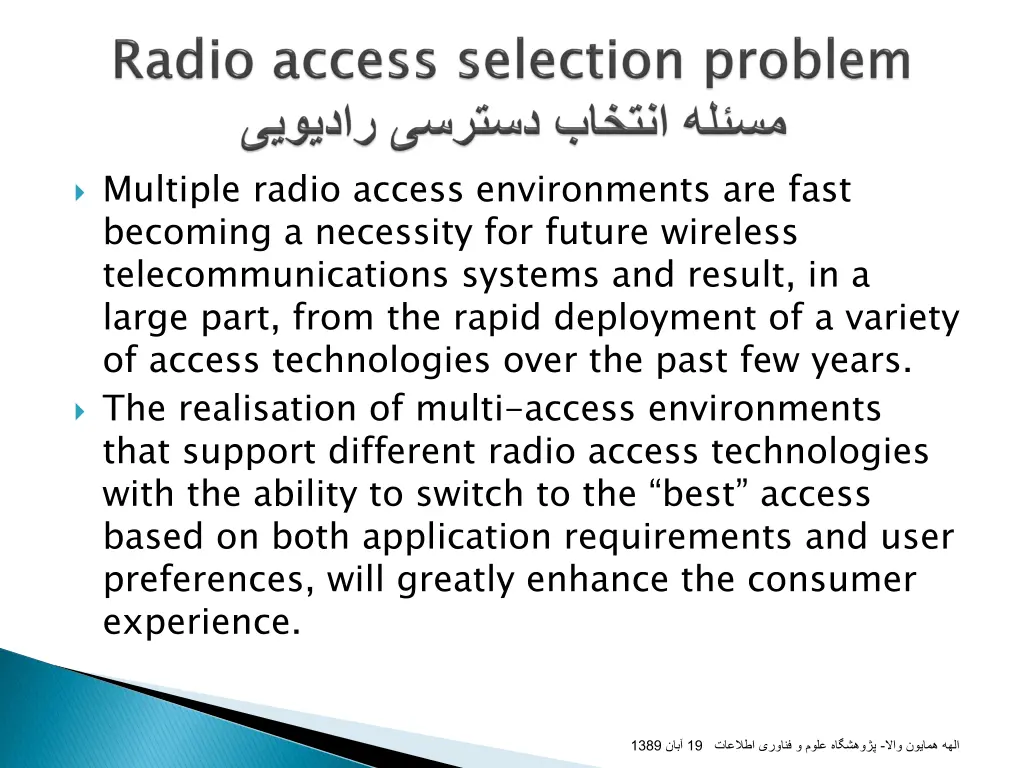 Radio access selection problem
مسئله انتخاب دسترسی رادیویی

Multiple radio access environments are fast becoming a necessity for future wireless telecommunications systems and result, in a large part, from the rapid deployment of a variety of access technologies over the past few years.

The realisation of multi-access environments that support different radio access technologies with the ability to switch to the “best” access based on both application requirements and user preferences, will greatly enhance the consumer experience.

الهه همایون والا- پژوهشگاه علوم و فناوری اطلاعات 19 آبان 1389